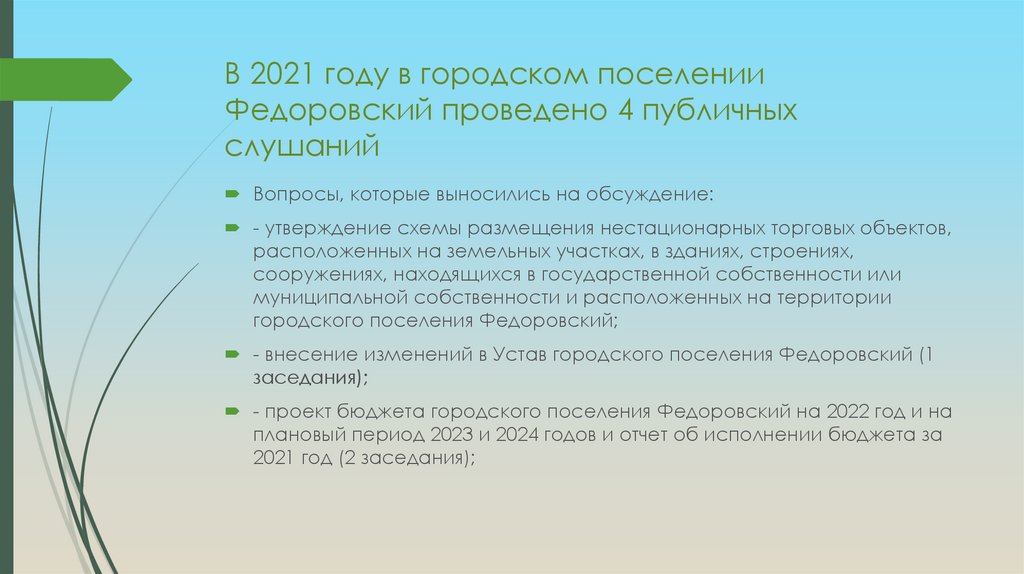 В 2021 году в городском поселении Федоровский проведено 4 публичных слушаний

Вопросы, которые выносились на обсуждение:

- утверждение схемы размещения нестационарных торговых объектов, расположенных на земельных участках, в зданиях, строениях, сооружениях, находящихся в государственной собственности или муниципальной собственности и расположенных на территории городского поселения Федоровский;

- внесение изменений в Устав городского поселения Федоровский (1 заседания);

- проект бюджета городского поселения Федоровский на 2022 год и на плановый период 2023 и 2024 годов и отчет об исполнении бюджета за 2021 год (2 заседания);